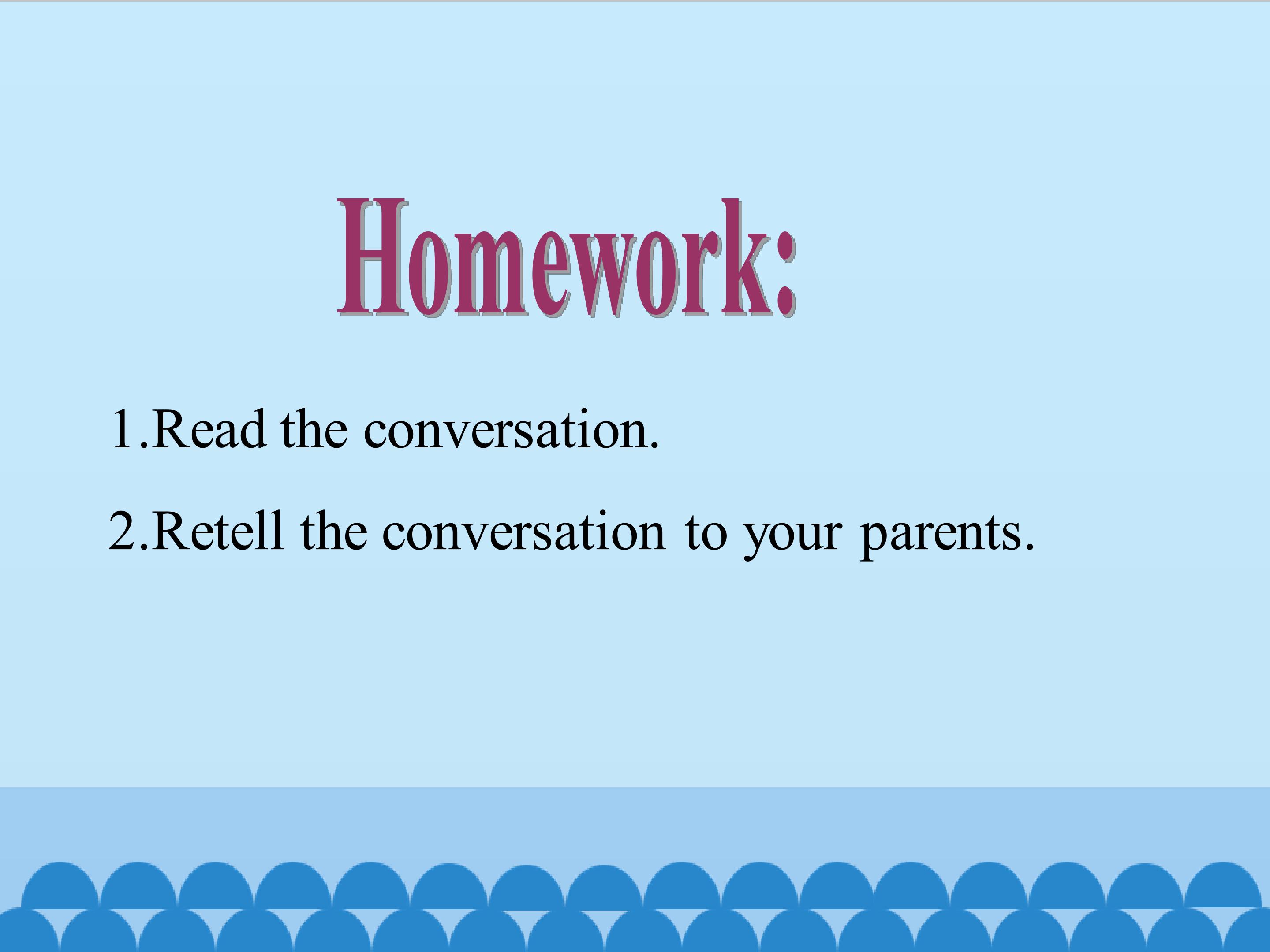 Homework:

1.Read the conversation.

2.Retell the conversation to your parents.